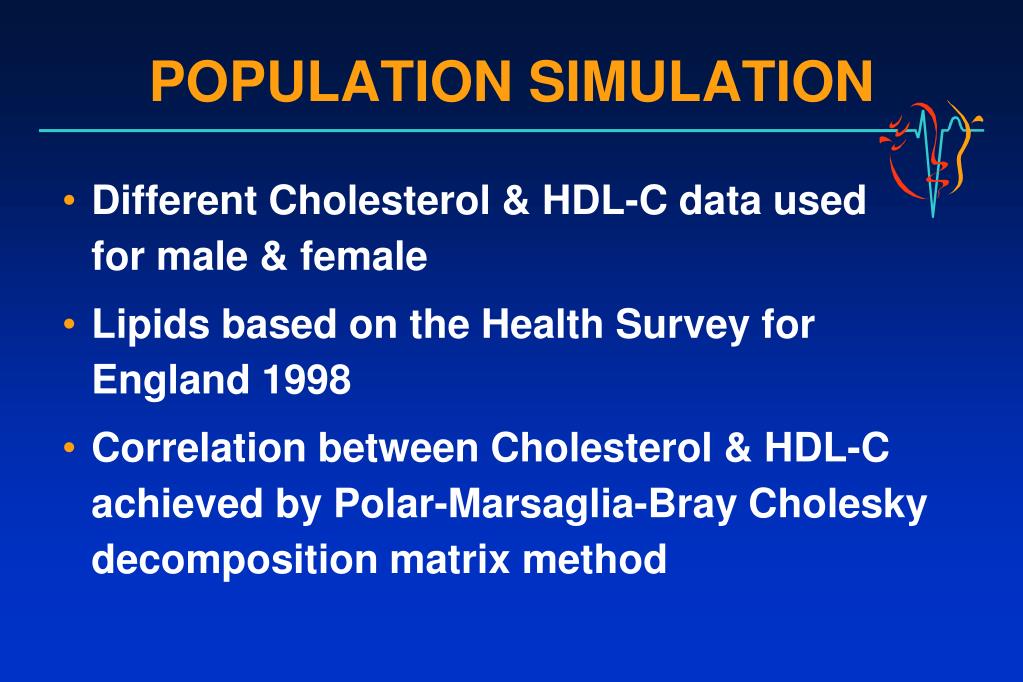 POPULATION SIMULATION

• Different Cholesterol & HDL-C data used for male & female

• Lipids based on the Health Survey for England 1998

• Correlation between Cholesterol & HDL-C achieved by Polar-Marsaglia-Bray Cholesky decomposition matrix method